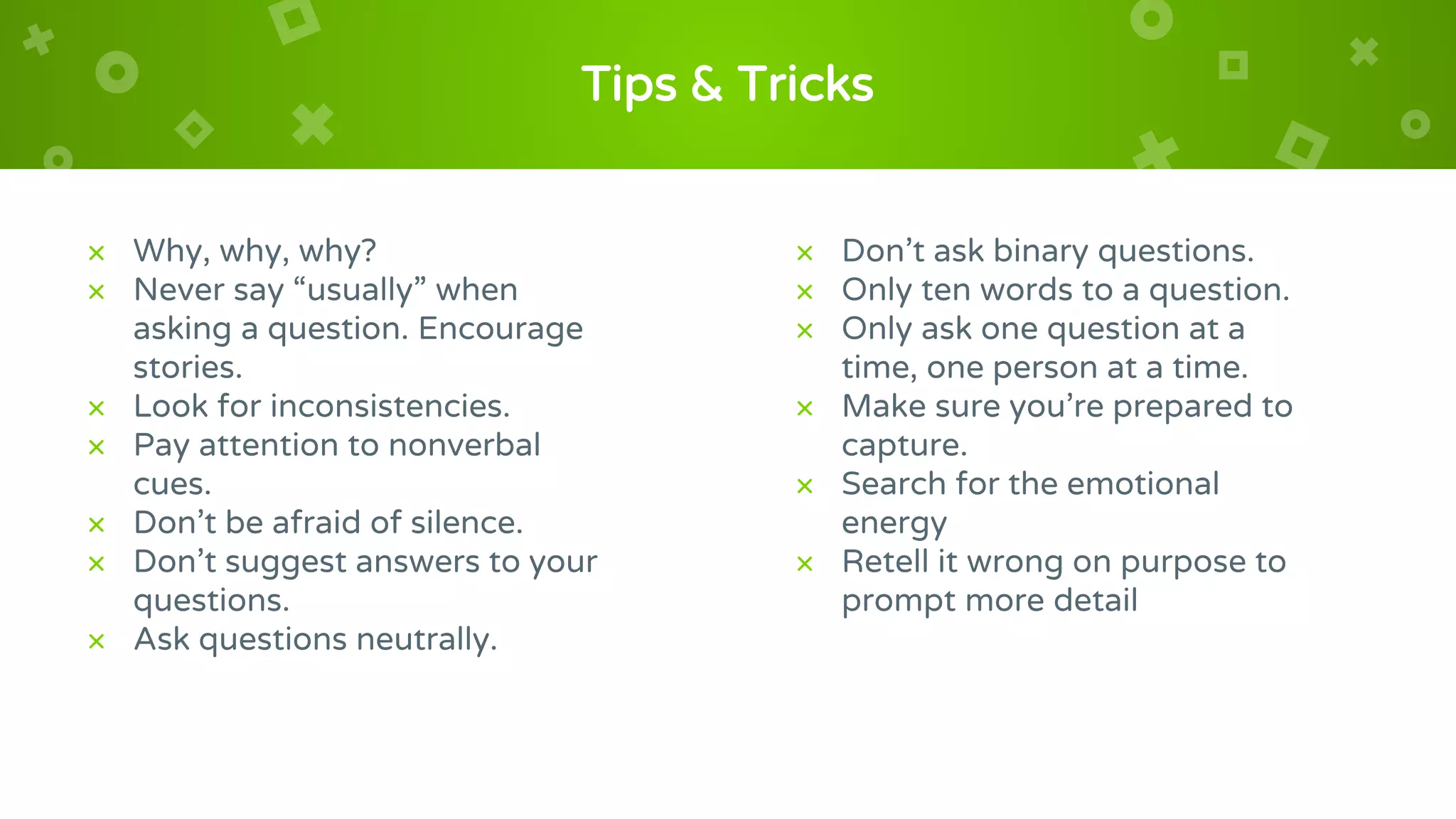 Tips & Tricks

× Why, why, why?
× Never say “usually” when asking a question. Encourage stories.
× Look for inconsistencies.
× Pay attention to nonverbal cues.
× Don’t be afraid of silence.
× Don’t suggest answers to your questions.
× Ask questions neutrally.

× Don’t ask binary questions.
× Only ten words to a question.
× Only ask one question at a time, one person at a time.
× Make sure you’re prepared to capture.
× Search for the emotional energy
× Retell it wrong on purpose to prompt more detail